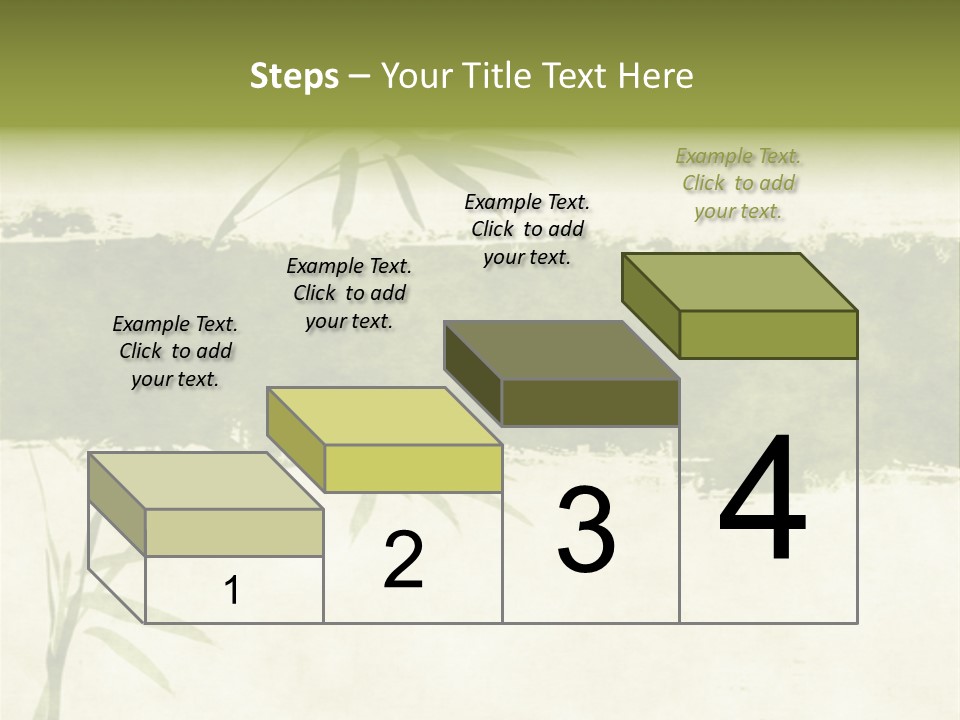 Steps – Your Title Text Here

Example Text. Click to add your text.

Example Text. Click to add your text.

Example Text. Click to add your text.

Example Text. Click to add your text.

1

2

3

4